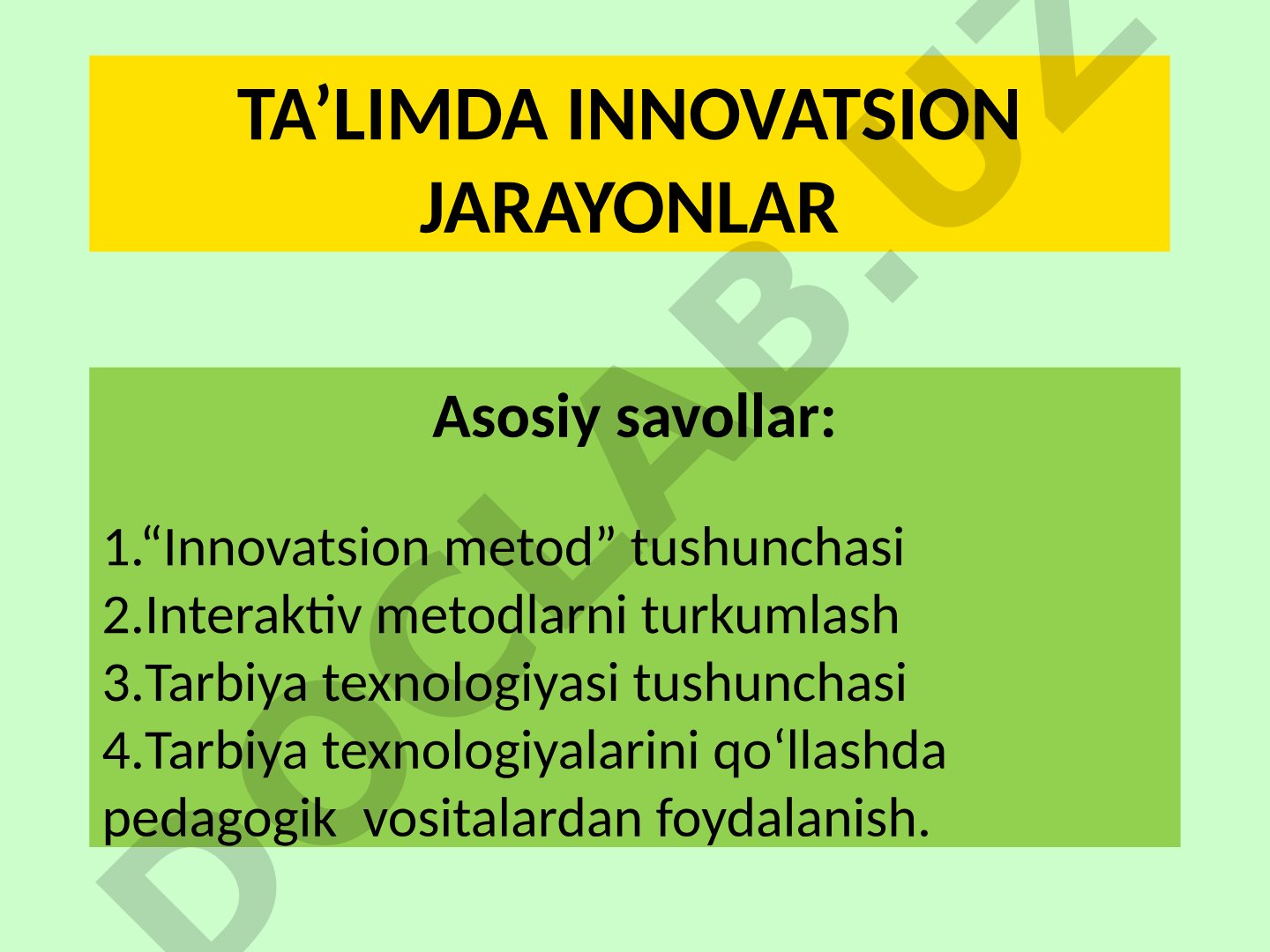 TA’LIMDA INNOVATSION JARAYONLAR

Asosiy savollar:

1.“Innovatsion metod” tushunchasi
2.Interaktiv metodlarni turkumlash
3.Tarbiya texnologiyasi tushunchasi
4.Tarbiya texnologiyalarini qo‘llashda pedagogik vositalardan foydalanish.

DOCLAB.UZ